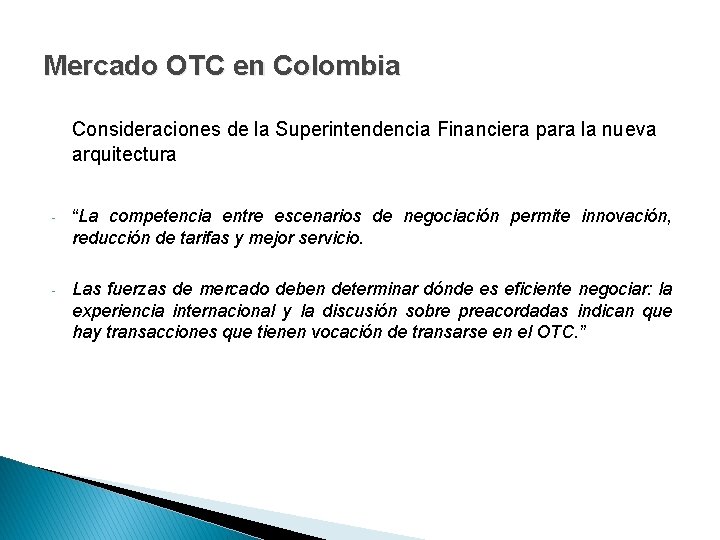 Mercado OTC en Colombia

Consideraciones de la Superintendencia Financiera para la nueva arquitectura

- “La competencia entre escenarios de negociación permite innovación, reducción de tarifas y mejor servicio.

- Las fuerzas de mercado deben determinar dónde es eficiente negociar: la experiencia internacional y la discusión sobre preacordadas indican que hay transacciones que tienen vocación de transarse en el OTC.”